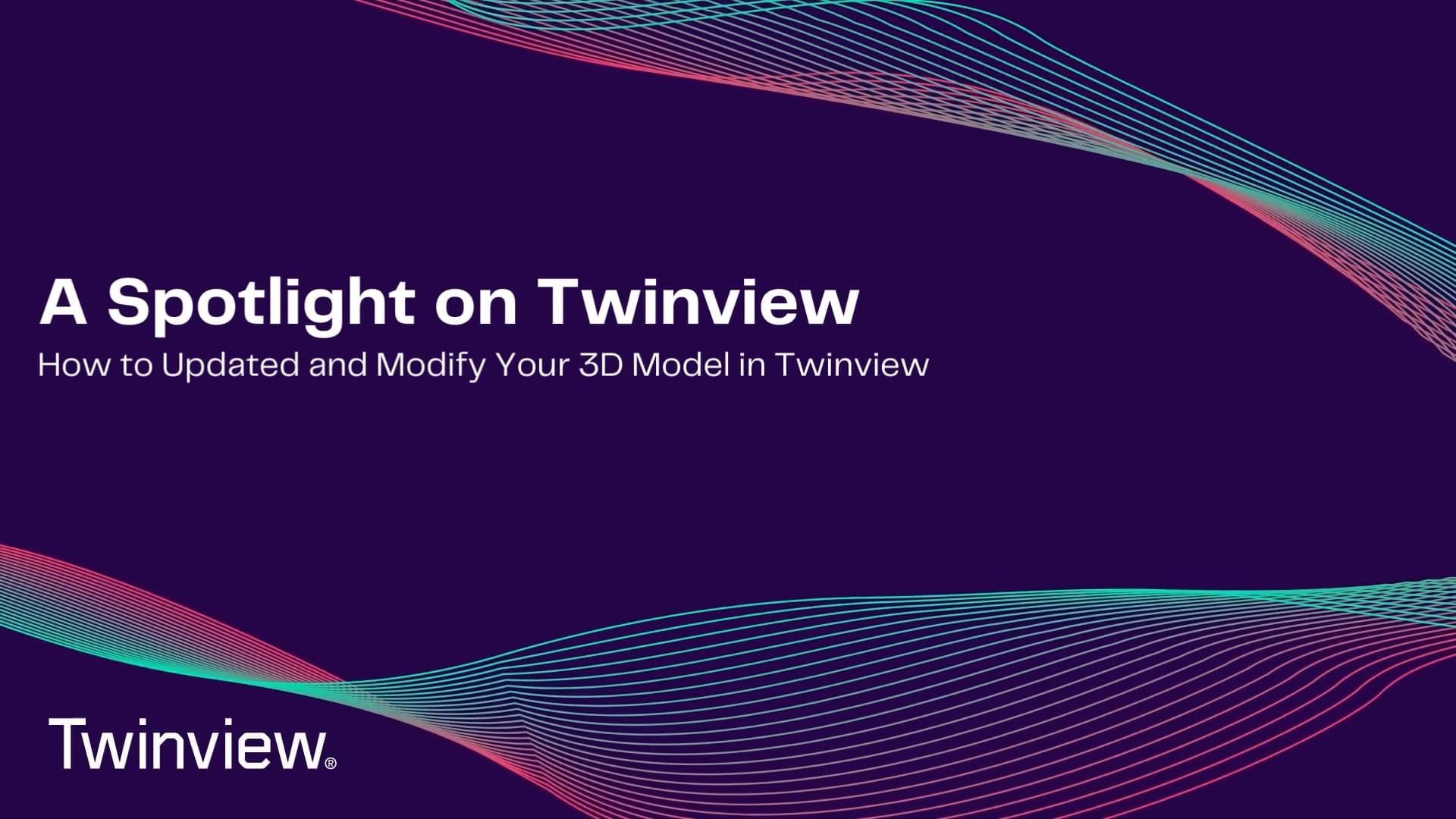 A Spotlight on Twinview

How to Updated and Modify Your 3D Model in Twinview

Twinview®